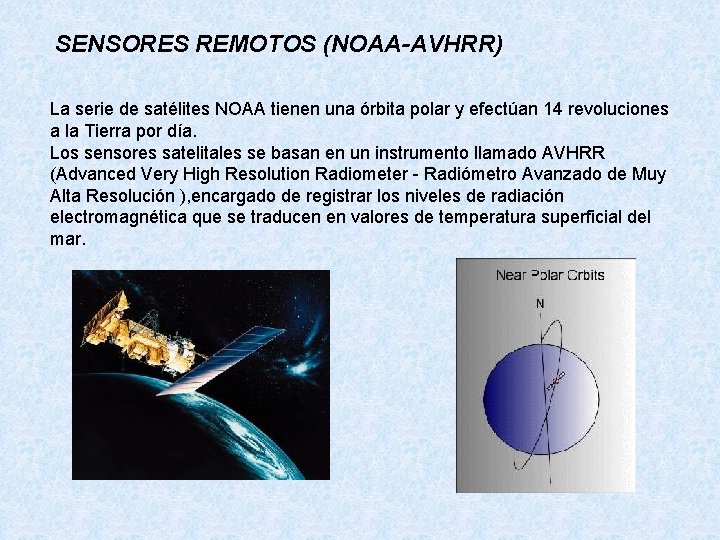 SENSORES REMOTOS (NOAA-AVHRR)

La serie de satélites NOAA tienen una órbita polar y efectúan 14 revoluciones a la Tierra por día.
Los sensores satelitales se basan en un instrumento llamado AVHRR (Advanced Very High Resolution Radiometer - Radiómetro Avanzado de Muy Alta Resolución ),encargado de registrar los niveles de radiación electromagnética que se traducen en valores de temperatura superficial del mar.

Near Polar Orbits
N